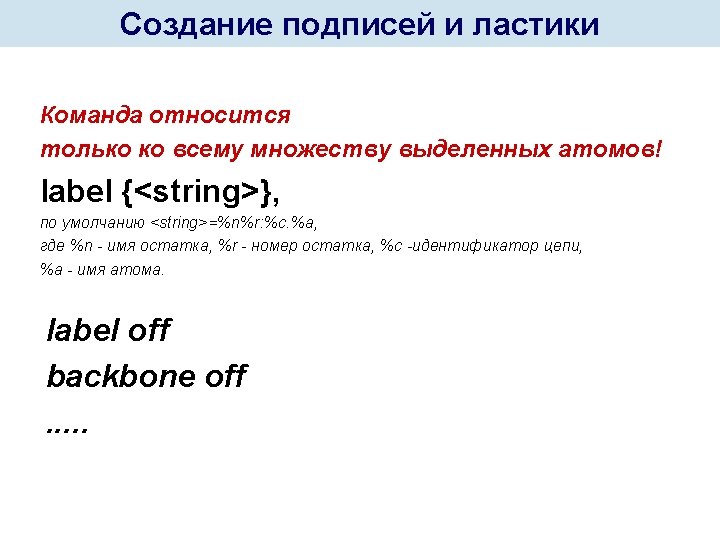 Создание подписей и ластики

Команда относится
только ко всему множеству выделенных атомов!

label {<string>},
по умолчанию <string>=%n%r:%c.%a,
где %n - имя остатка, %r - номер остатка, %c -идентификатор цепи,
%a - имя атома.

label off
backbone off
.....